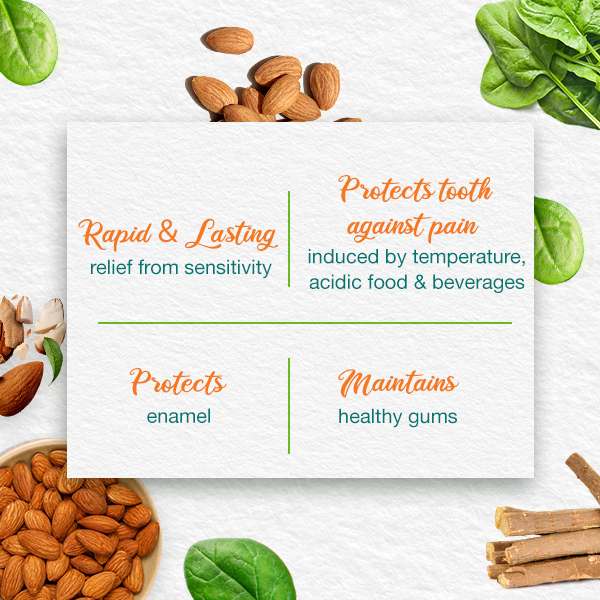 Rapid & Lasting
relief from sensitivity

Protects tooth against pain
induced by temperature, acidic food & beverages

Protects
enamel

Maintains
healthy gums